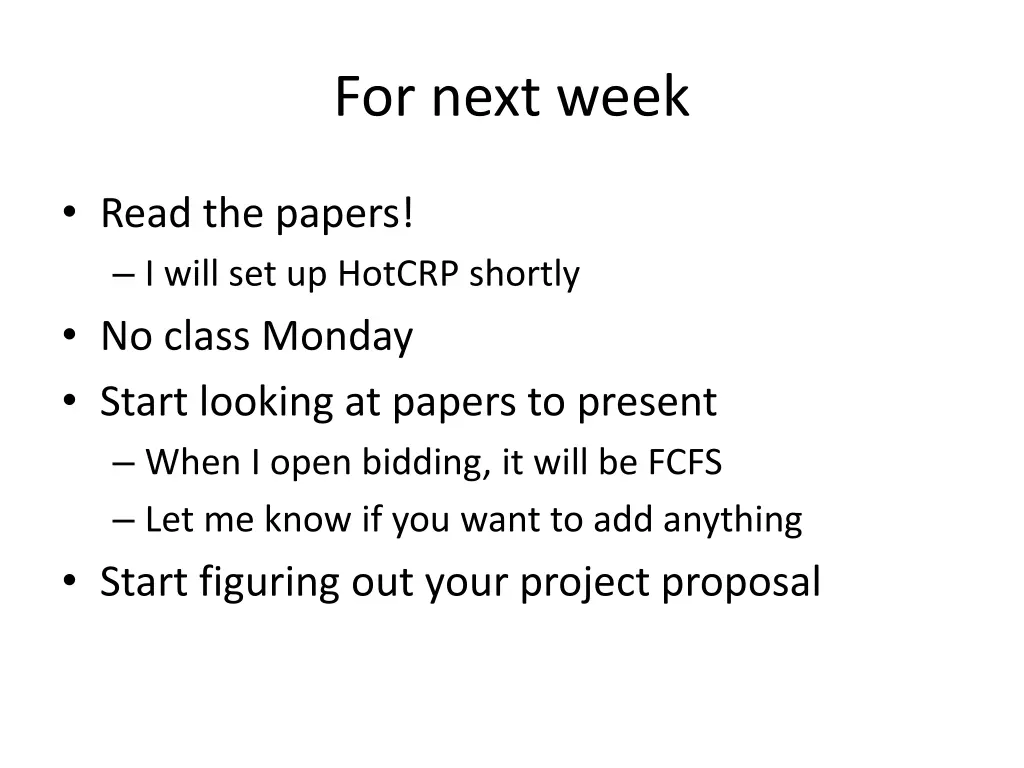 For next week

• Read the papers!
  – I will set up HotCRP shortly
• No class Monday
• Start looking at papers to present
  – When I open bidding, it will be FCFS
  – Let me know if you want to add anything
• Start figuring out your project proposal